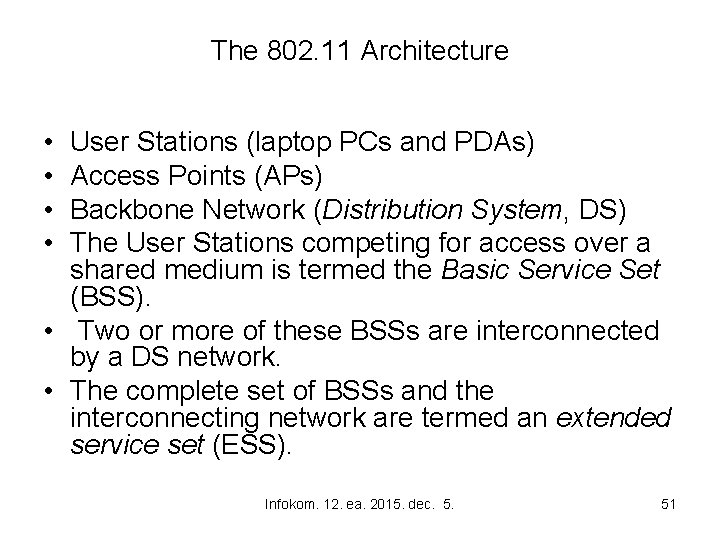 The 802.11 Architecture

• User Stations (laptop PCs and PDAs)
• Access Points (APs)
• Backbone Network (Distribution System, DS)
• The User Stations competing for access over a shared medium is termed the Basic Service Set (BSS).
• Two or more of these BSSs are interconnected by a DS network.
• The complete set of BSSs and the interconnecting network are termed an extended service set (ESS).

Infokom. 12. ea. 2015. dec. 5.

51